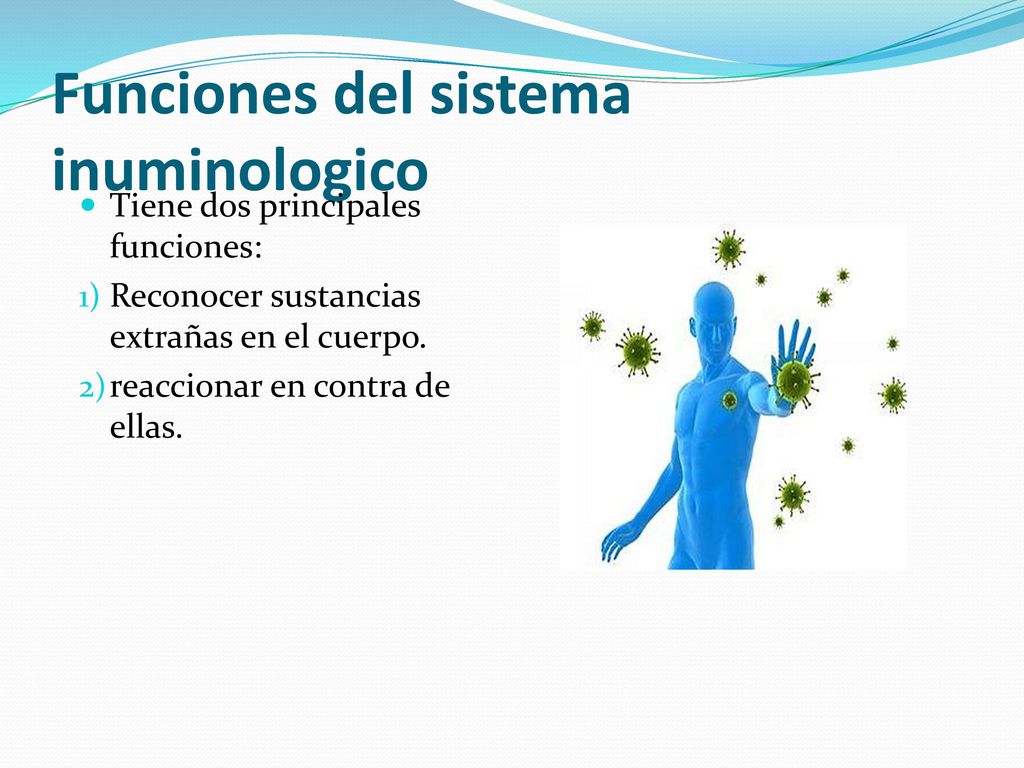 Funciones del sistema inuminologico

Tiene dos principales funciones:

1) Reconocer sustancias extrañas en el cuerpo.
2) reaccionar en contra de ellas.